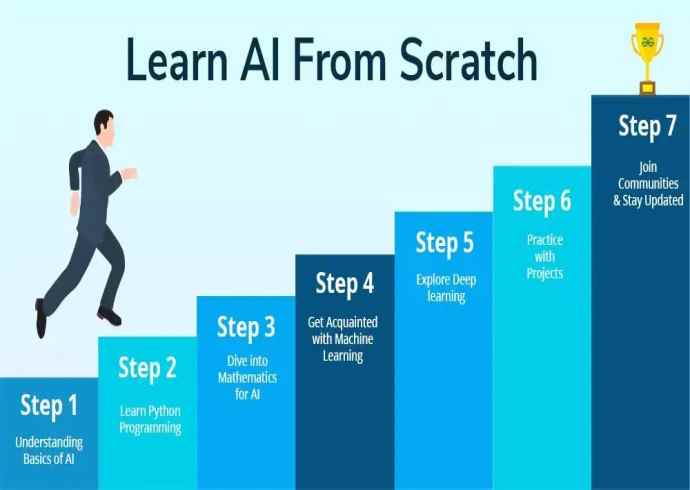 Learn AI From Scratch

Step 1
Understanding Basics of AI

Step 2
Learn Python Programming

Step 3
Dive into Mathematics for AI

Step 4
Get Acquainted with Machine Learning

Step 5
Explore Deep learning

Step 6
Practice with Projects

Step 7
Join Communities & Stay Updated